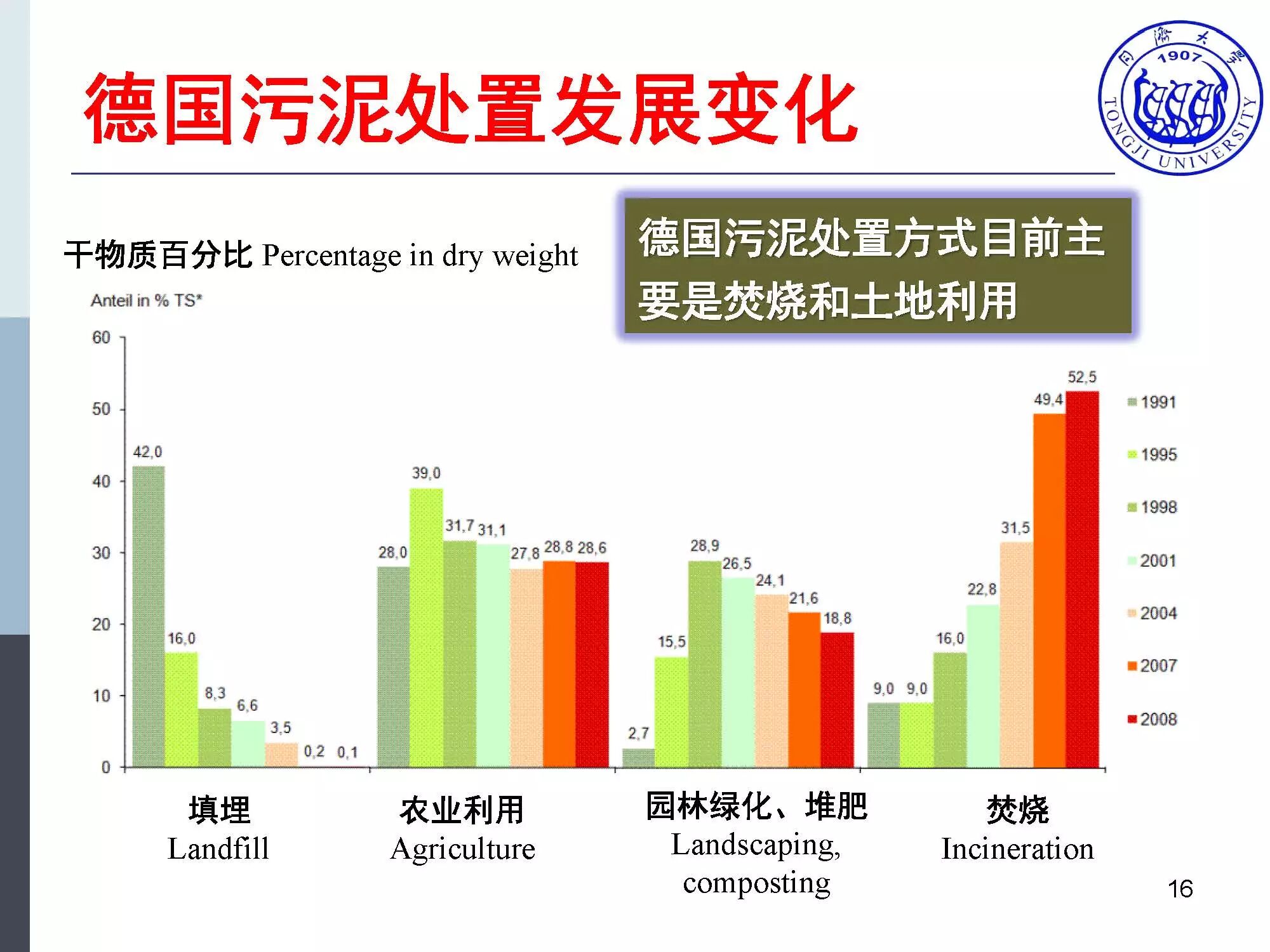 德国污泥处置发展变化

同济大学 1907 TONGJI UNIVERSITY

干物质百分比 Percentage in dry weight

德国污泥处置方式目前主要是焚烧和土地利用

Anteil in % TS*

60
50
40
30
20
10
0

42,0 16,0 8,3 6,6 3,5 0,2 0,1

28,0 39,0 31,7 31,1 27,8 28,8 28,6

2,7 15,5 28,9 26,5 24,1 21,6 18,8

9,0 9,0 16,0 22,8 31,5 49,4 52,5

1991
1995
1998
2001
2004
2007
2008

填埋
Landfill

农业利用
Agriculture

园林绿化、堆肥
Landscaping, composting

焚烧
Incineration

16